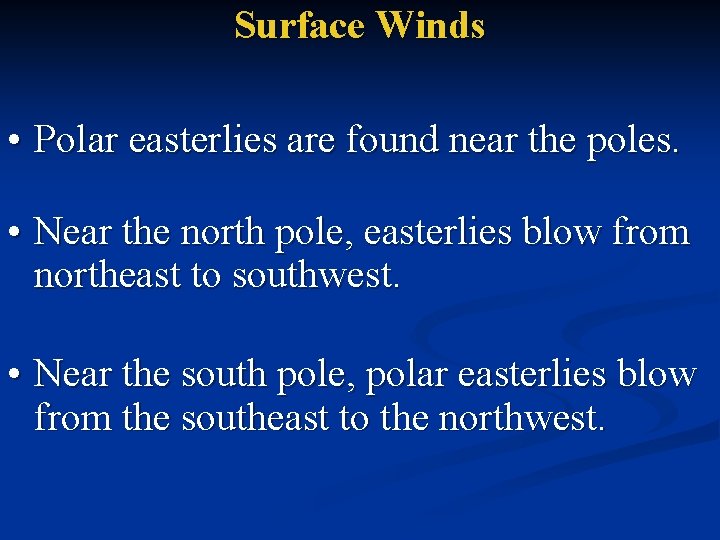 Surface Winds

• Polar easterlies are found near the poles.

• Near the north pole, easterlies blow from northeast to southwest.

• Near the south pole, polar easterlies blow from the southeast to the northwest.